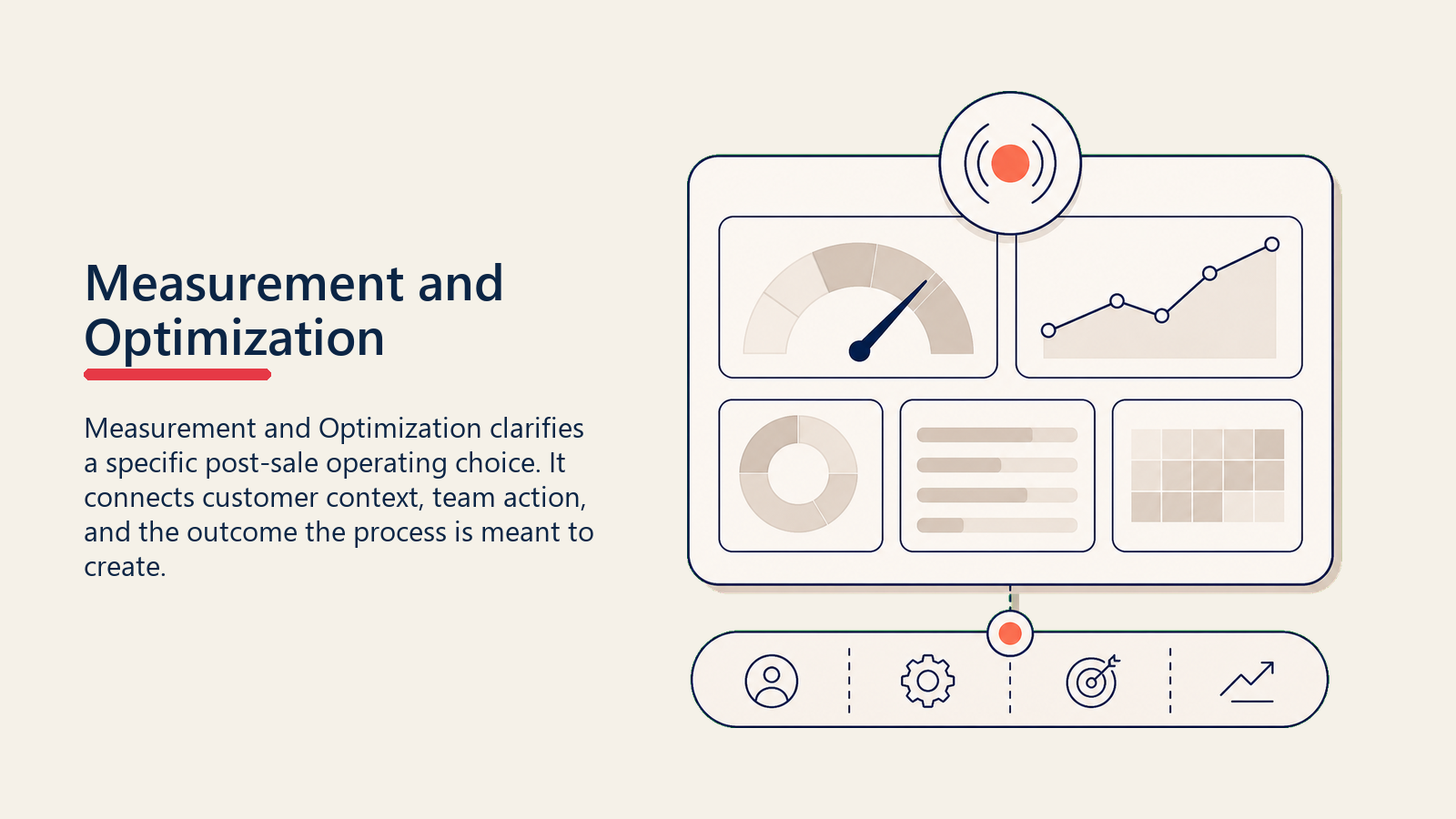 Measurement and Optimization

Measurement and Optimization clarifies a specific post-sale operating choice. It connects customer context, team action, and the outcome the process is meant to create.